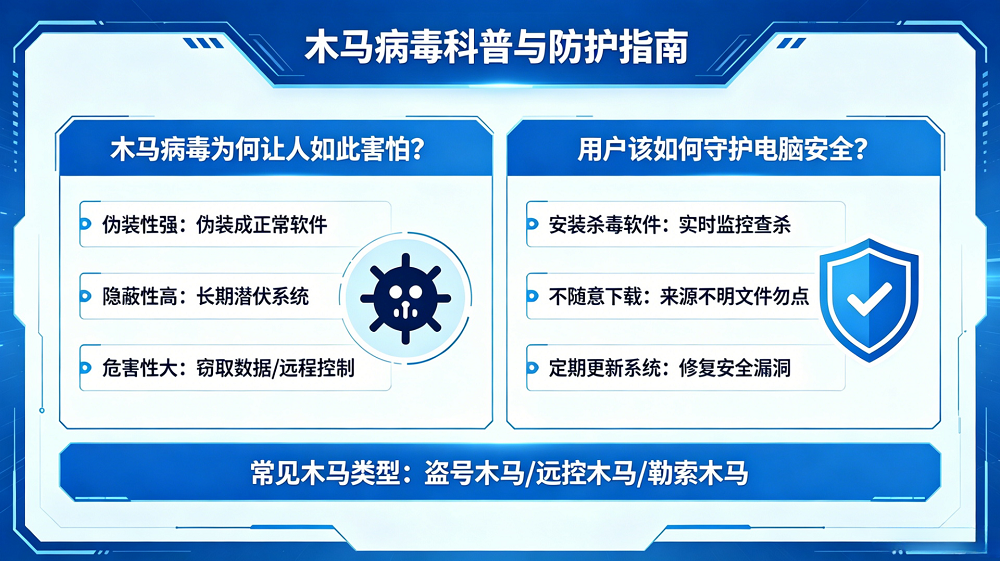 木马病毒科普与防护指南

木马病毒为何让人如此害怕？

伪装性强：伪装成正常软件

隐蔽性高：长期潜伏系统

危害性大：窃取数据/远程控制

用户该如何守护电脑安全？

安装杀毒软件：实时监控查杀

不随意下载：来源不明文件勿点

定期更新系统：修复安全漏洞

常见木马类型：盗号木马/远控木马/勒索木马